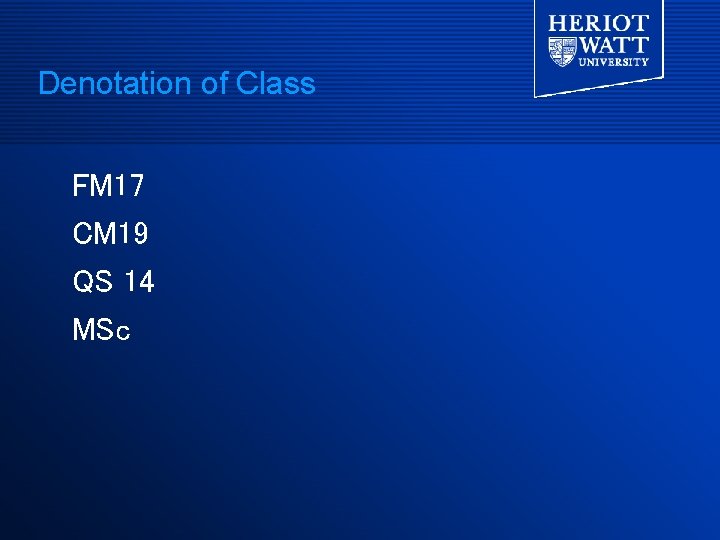 HERIOT WATT UNIVERSITY

Denotation of Class

FM17

CM19

QS 14

MSc